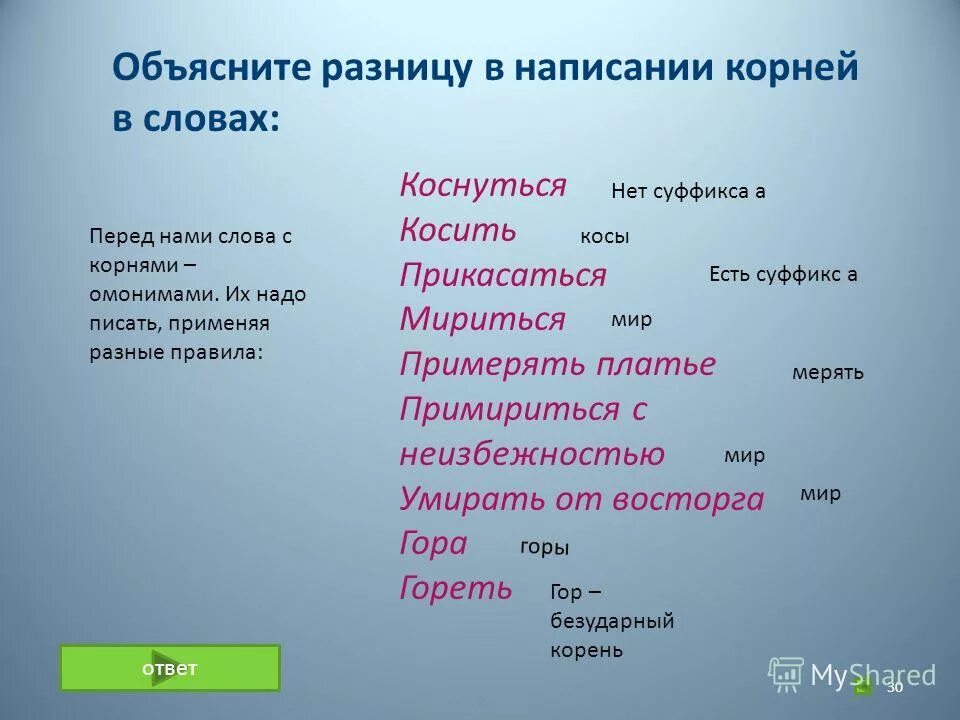 Объясните разницу в написании корней в словах:

Перед нами слова с корнями – омонимами. Их надо писать, применяя разные правила:

Коснуться Нет суффикса а
Косить косы
Прикасаться Есть суффикс а
Мириться мир
Примерять платье мерять
Примириться с неизбежностью мир
Умирать от восторга мир
Гора горы
Гореть Гор – безударный корень

ответ

MyShared

30